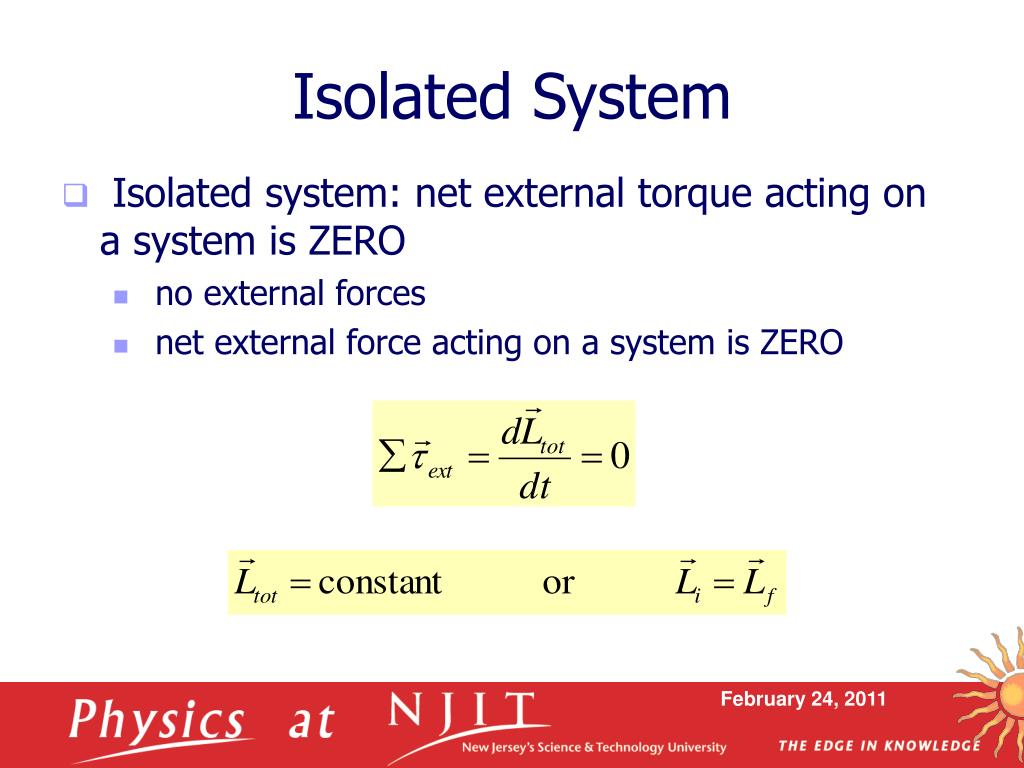 Isolated System

Isolated system: net external torque acting on a system is ZERO

no external forces

net external force acting on a system is ZERO

$\sum \vec{\tau}_{ext} = \frac{d\vec{L}_{tot}}{dt} = 0$

$\vec{L}_{tot} = \text{constant}$ or $\vec{L}_i = \vec{L}_f$

Physics at NJIT

New Jersey's Science & Technology University

February 24, 2011

THE EDGE IN KNOWLEDGE